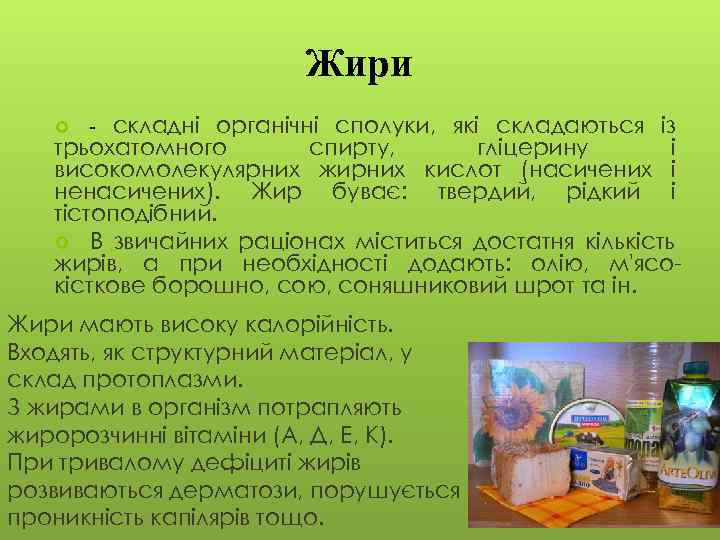 Жири

- складні органічні сполуки, які складаються із трьохатомного спирту, гліцерину і високомолекулярних жирних кислот (насичених і ненасичених). Жир буває: твердий, рідкий і тістоподібний.

В звичайних раціонах міститься достатня кількість жирів, а при необхідності додають: олію, м'ясо-кісткове борошно, сою, соняшниковий шрот та ін.

Жири мають високу калорійність.
Входять, як структурний матеріал, у склад протоплазми.
З жирами в організм потрапляють жиророзчинні вітаміни (А, Д, Е, К).
При тривалому дефіциті жирів розвиваються дерматози, порушується проникність капілярів тощо.

ArteOliva